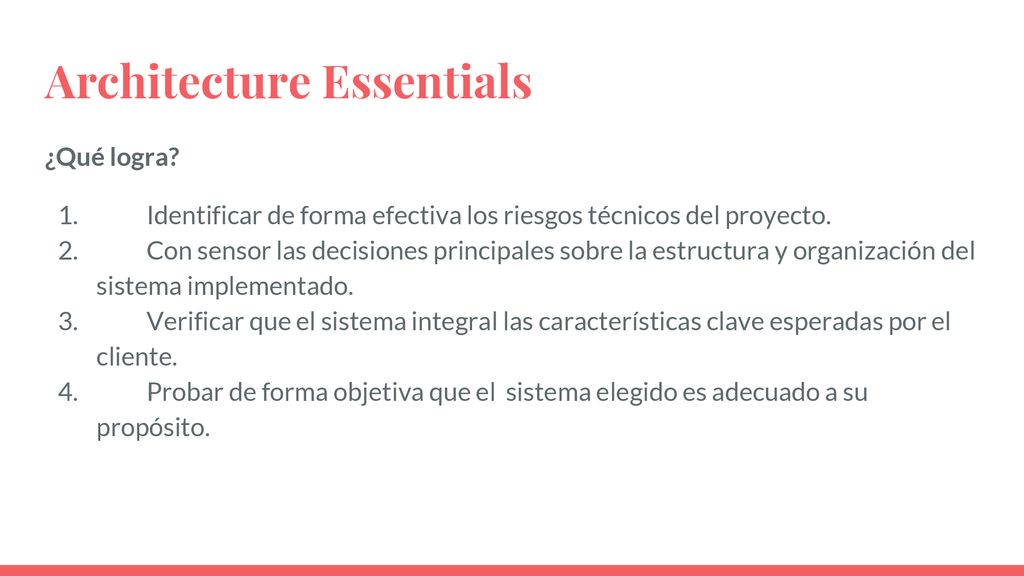 Architecture Essentials

¿Qué logra?

1. Identificar de forma efectiva los riesgos técnicos del proyecto.
2. Con sensor las decisiones principales sobre la estructura y organización del sistema implementado.
3. Verificar que el sistema integral las características clave esperadas por el cliente.
4. Probar de forma objetiva que el sistema elegido es adecuado a su propósito.